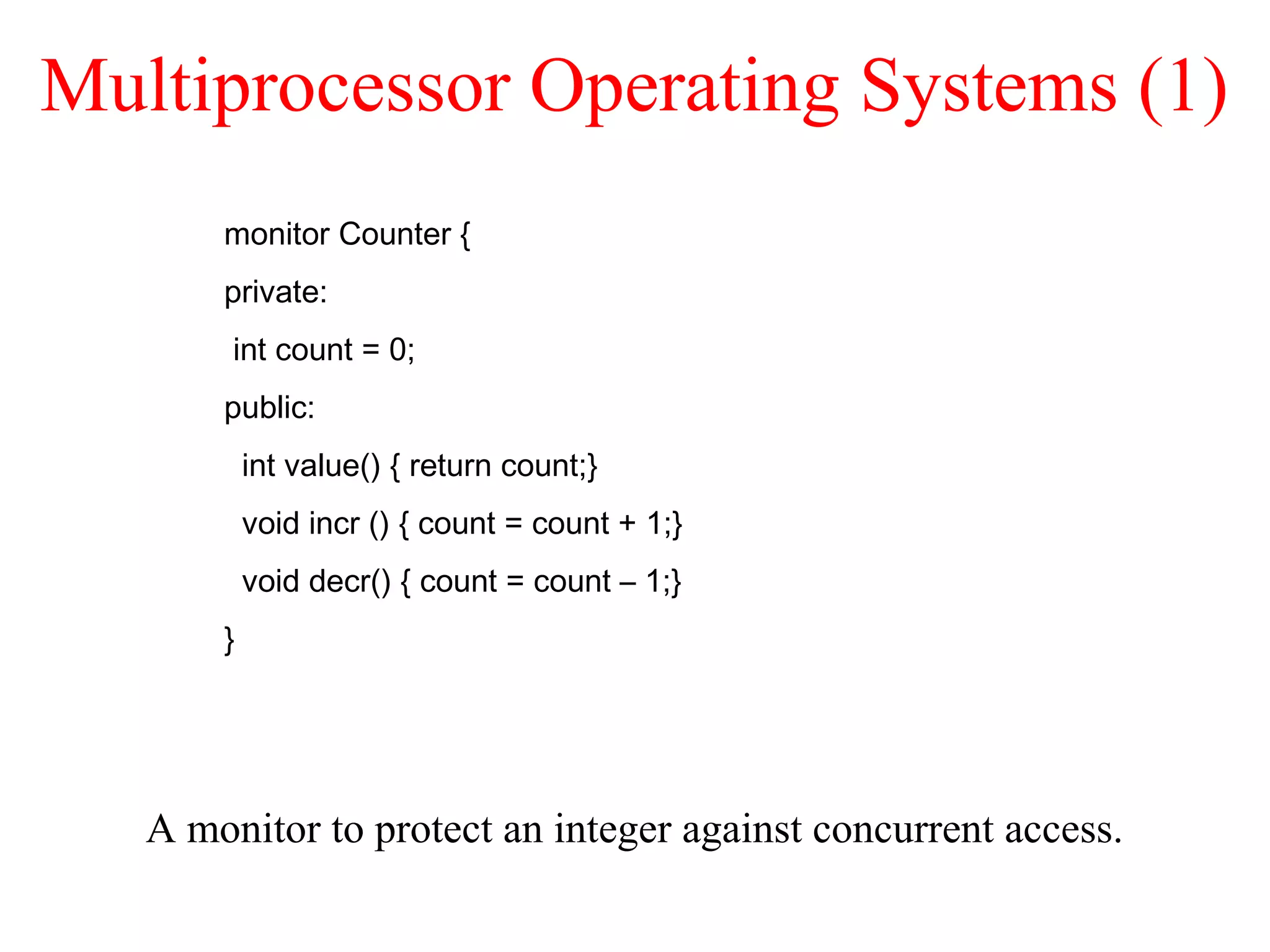 Multiprocessor Operating Systems (1)

monitor Counter {
private:
 int count = 0;
public:
  int value() { return count;}
  void incr () { count = count + 1;}
  void decr() { count = count – 1;}
}

A monitor to protect an integer against concurrent access.